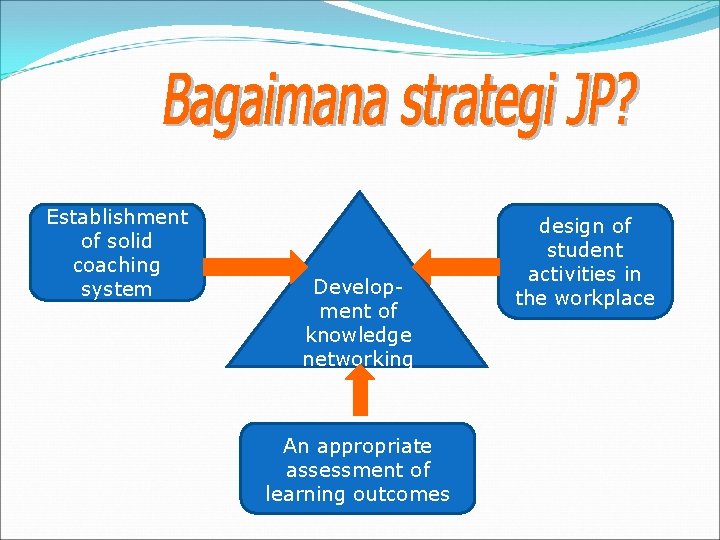 Bagaimana strategi JP?

Establishment of solid coaching system

Development of knowledge networking

design of student activities in the workplace

An appropriate assessment of learning outcomes